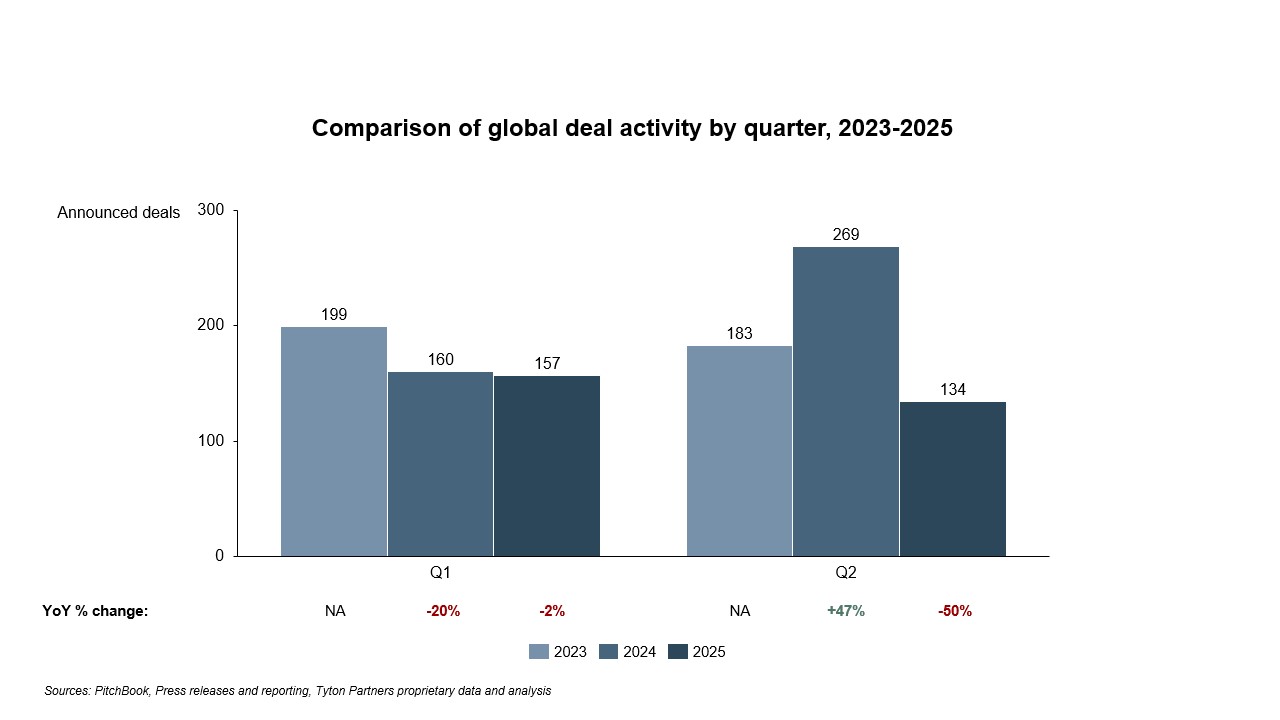 Comparison of global deal activity by quarter, 2023-2025

Announced deals

300
200
100
0

199 160 157
183 269 134

Q1
Q2

YoY % change: NA -20% -2% NA +47% -50%

2023 2024 2025

Sources: PitchBook, Press releases and reporting, Tyton Partners proprietary data and analysis